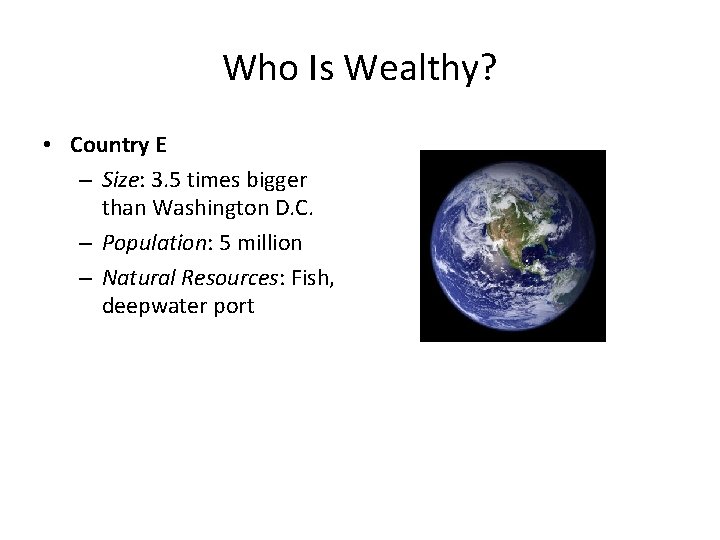 Who Is Wealthy?

• Country E
  – Size: 3.5 times bigger than Washington D.C.
  – Population: 5 million
  – Natural Resources: Fish, deepwater port